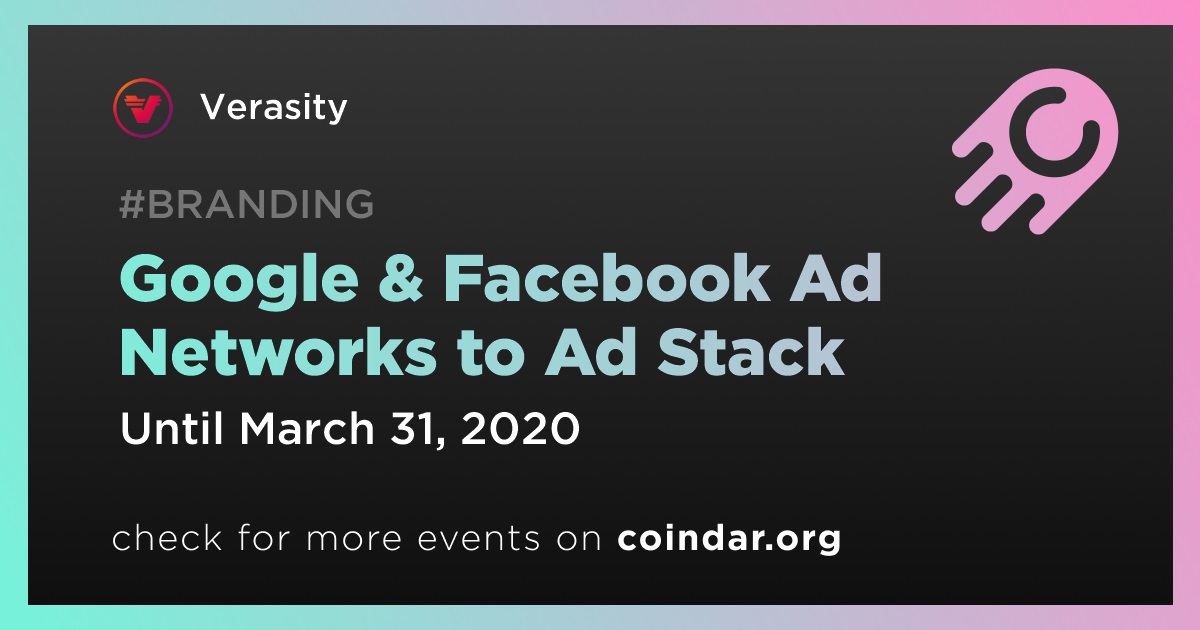 Verasity

#BRANDING

Google & Facebook Ad Networks to Ad Stack

Until March 31, 2020

check for more events on coindar.org